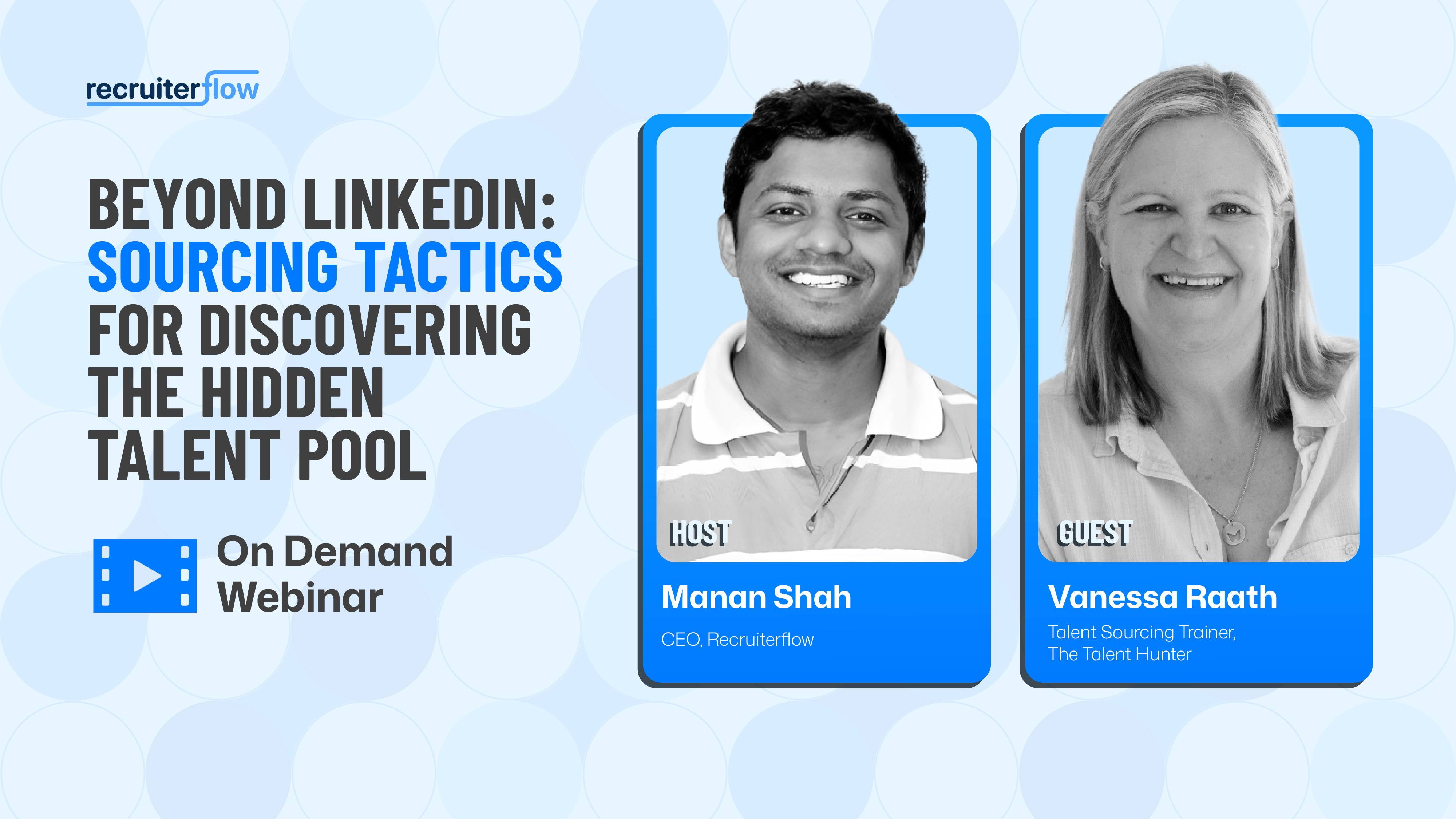 recruiterflow

BEYOND LINKEDIN: SOURCING TACTICS FOR DISCOVERING THE HIDDEN TALENT POOL

On Demand Webinar

HOST

Manan Shah

CEO, Recruiterflow

GUEST

Vanessa Raath

Talent Sourcing Trainer, The Talent Hunter